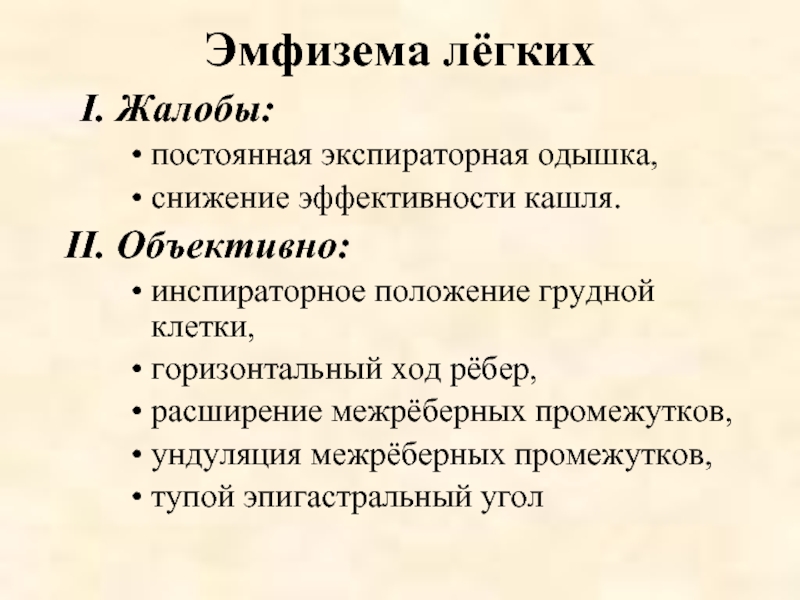 Эмфизема лёгких

I. Жалобы:

• постоянная экспираторная одышка,
• снижение эффективности кашля.

II. Объективно:

• инспираторное положение грудной клетки,
• горизонтальный ход рёбер,
• расширение межрёберных промежутков,
• ундуляция межрёберных промежутков,
• тупой эпигастральный угол